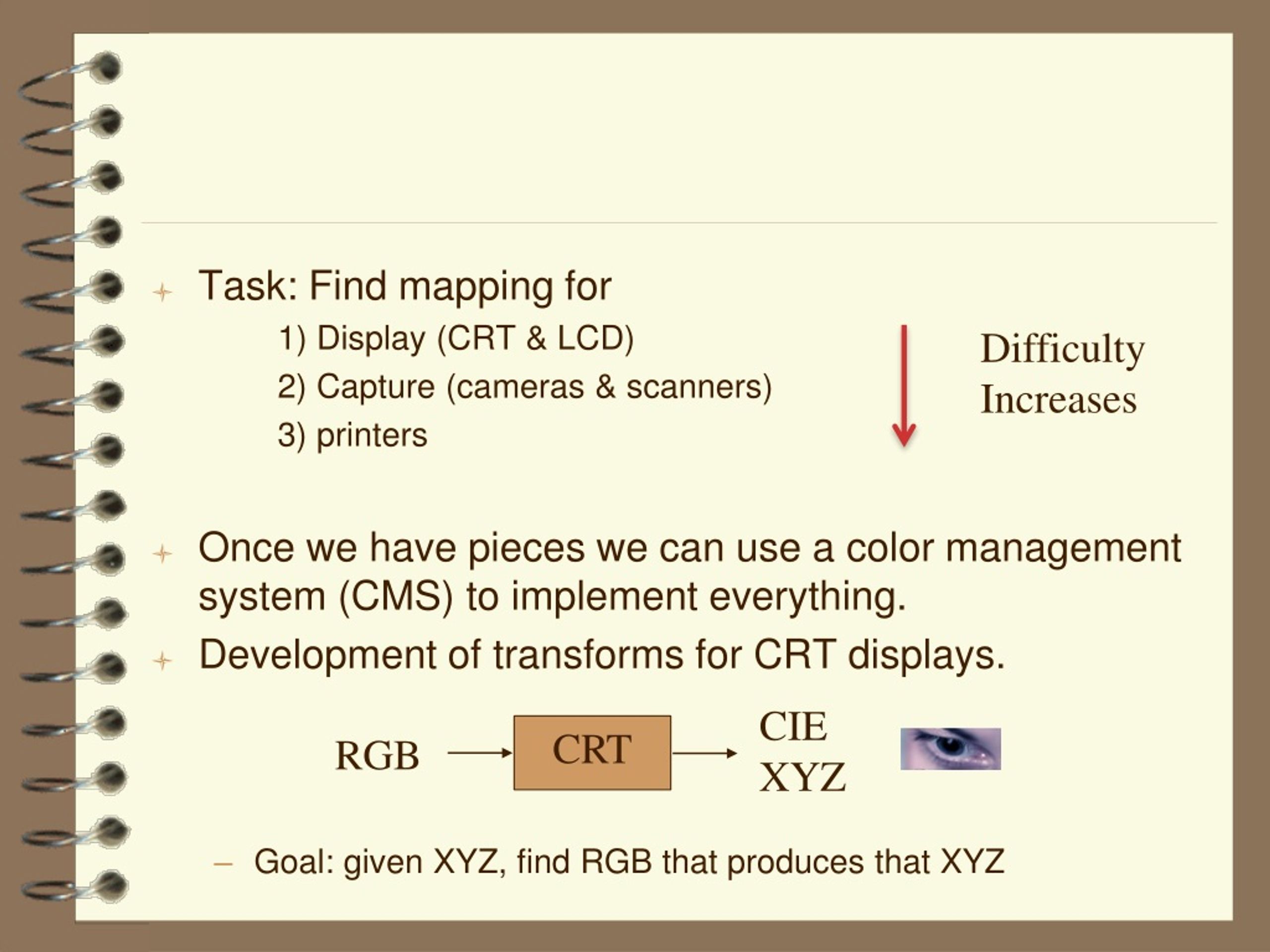 Task: Find mapping for

1) Display (CRT & LCD)

2) Capture (cameras & scanners)

3) printers

Difficulty Increases

Once we have pieces we can use a color management system (CMS) to implement everything.

Development of transforms for CRT displays.

RGB

CRT

CIE XYZ

– Goal: given XYZ, find RGB that produces that XYZ